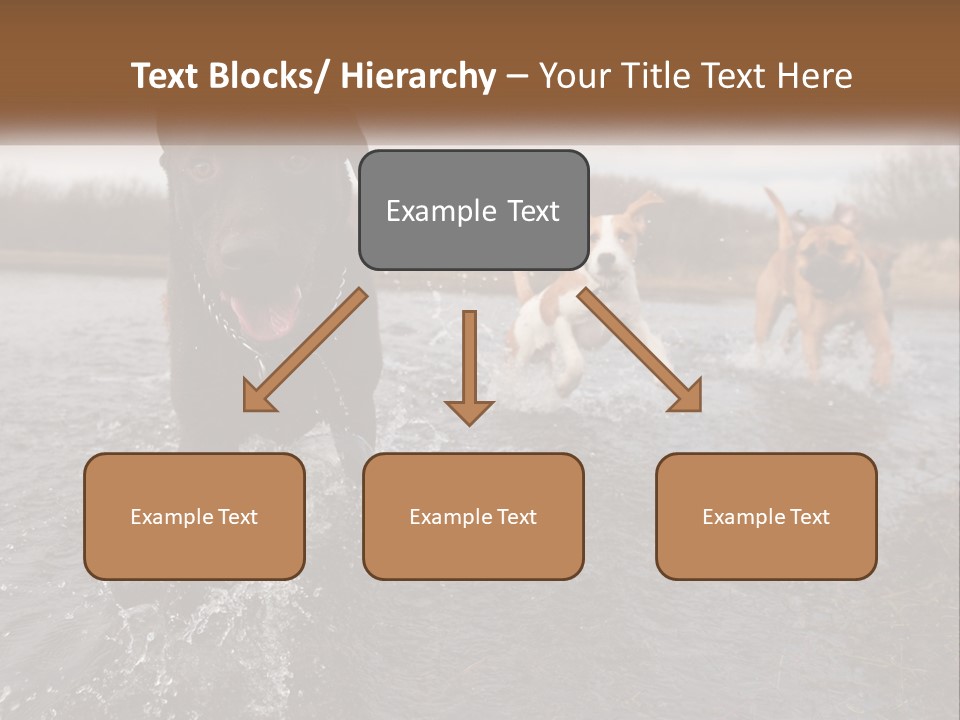 Text Blocks/ Hierarchy – Your Title Text Here

Example Text

Example Text

Example Text

Example Text